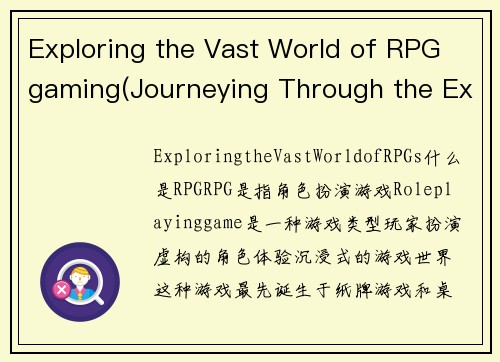 Exploring the Vast World of RPG gaming(Journeying Through the Ex

ExploringtheVastWorldofRPGs什么是RPGRPG是指角色扮演游戏Roleplayinggame是一种游戏类型玩家扮演虚构的角色体验沉浸式的游戏世界这种游戏最先诞生于纸牌游戏和桌